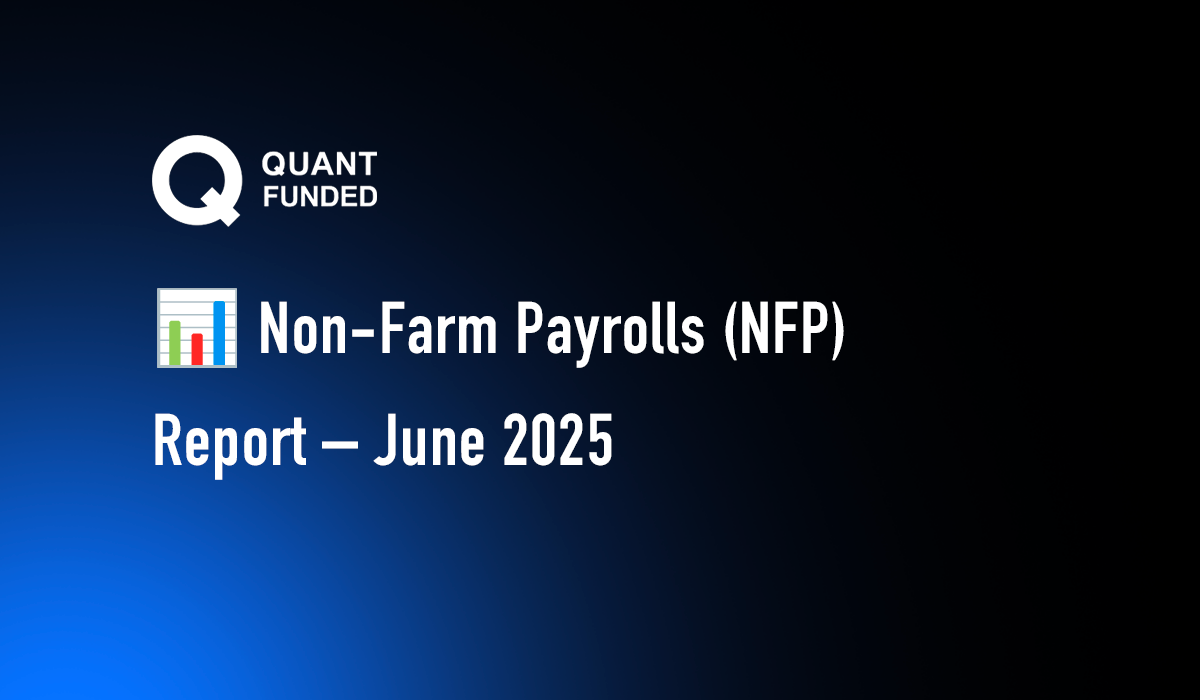 QUANT FUNDED

📊 Non-Farm Payrolls (NFP)
Report – June 2025